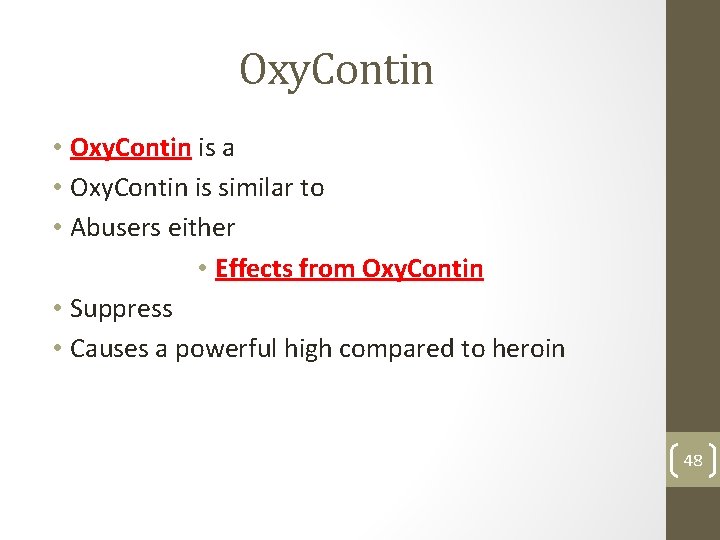 OxyContin

• OxyContin is a
• OxyContin is similar to
• Abusers either
• Effects from OxyContin
• Suppress
• Causes a powerful high compared to heroin

48